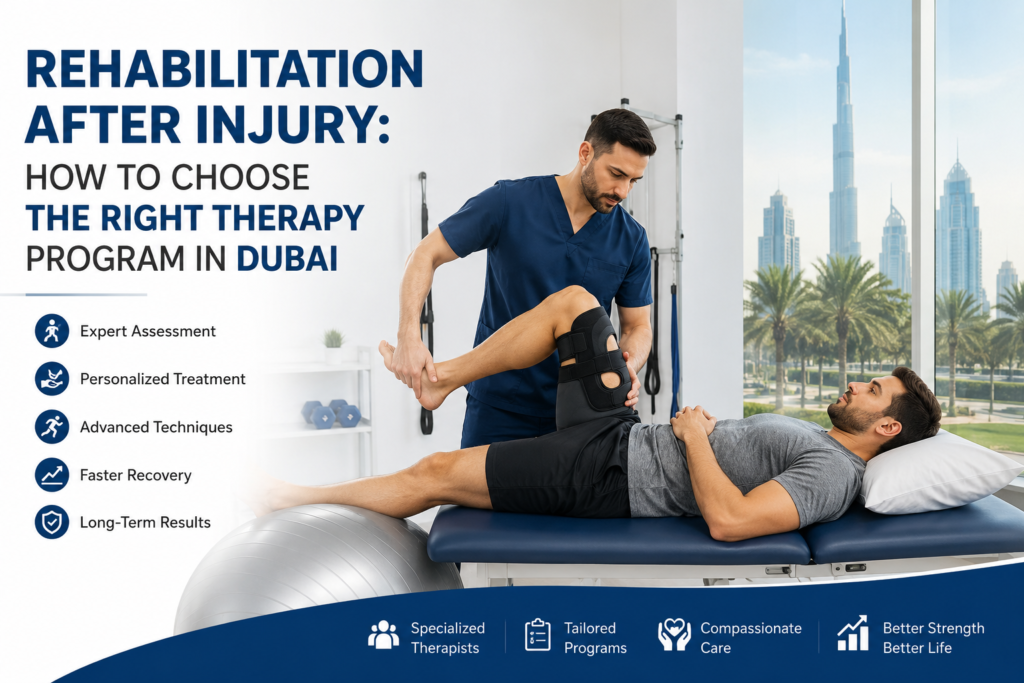 REHABILITATION AFTER INJURY:
HOW TO CHOOSE THE RIGHT THERAPY PROGRAM IN DUBAI

Expert Assessment
Personalized Treatment
Advanced Techniques
Faster Recovery
Long-Term Results

Specialized Therapists
Tailored Programs
Compassionate Care
Better Strength Better Life